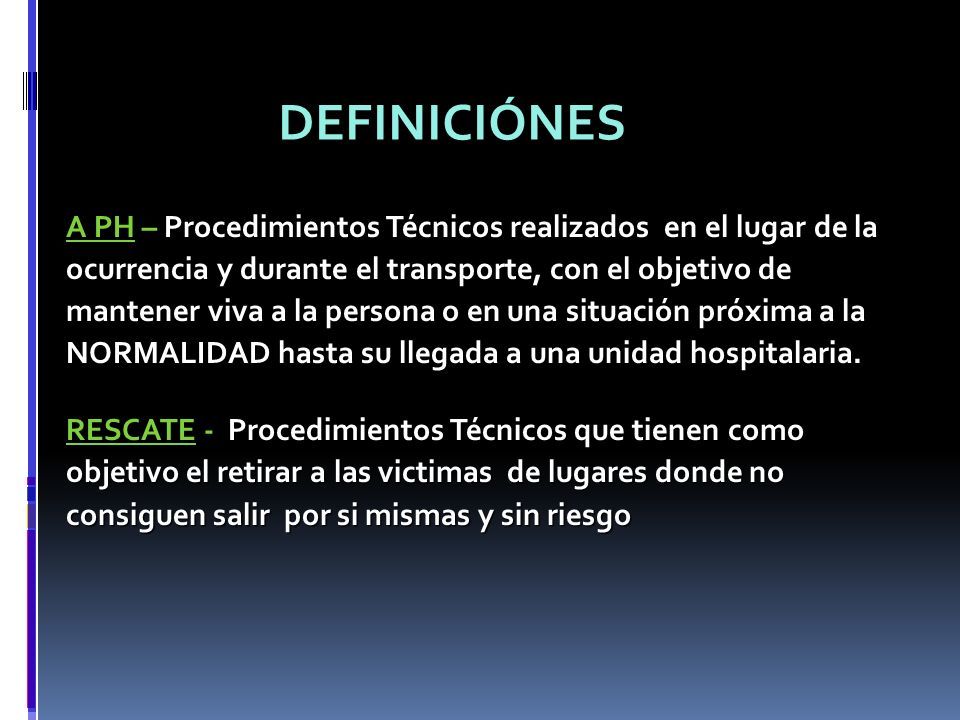 DEFINICIÓNES

A PH – Procedimientos Técnicos realizados en el lugar de la ocurrencia y durante el transporte, con el objetivo de mantener viva a la persona o en una situación próxima a la NORMALIDAD hasta su llegada a una unidad hospitalaria.

RESCATE - Procedimientos Técnicos que tienen como objetivo el retirar a las victimas de lugares donde no consiguen salir por si mismas y sin riesgo